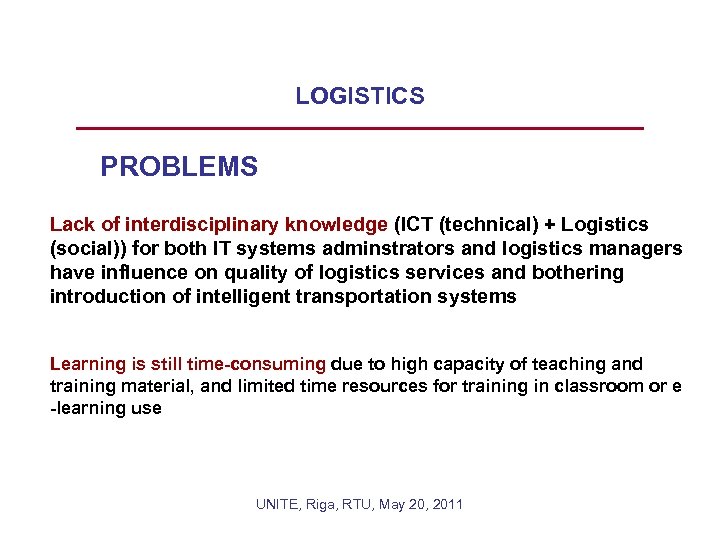 LOGISTICS

PROBLEMS

Lack of interdisciplinary knowledge (ICT (technical) + Logistics (social)) for both IT systems adminstrators and logistics managers have influence on quality of logistics services and bothering introduction of intelligent transportation systems

Learning is still time-consuming due to high capacity of teaching and training material, and limited time resources for training in classroom or e -learning use

UNITE, Riga, RTU, May 20, 2011